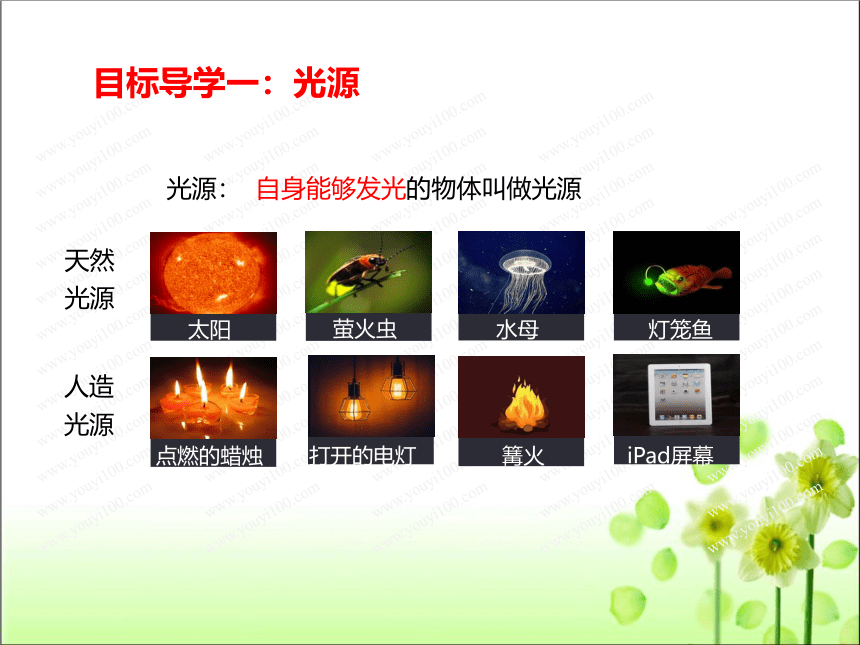 目标导学一：光源

光源： 自身能够发光的物体叫做光源

天然光源

太阳

萤火虫

水母

灯笼鱼

人造光源

点燃的蜡烛

打开的电灯

篝火

iPad屏幕

www.youyi100.com